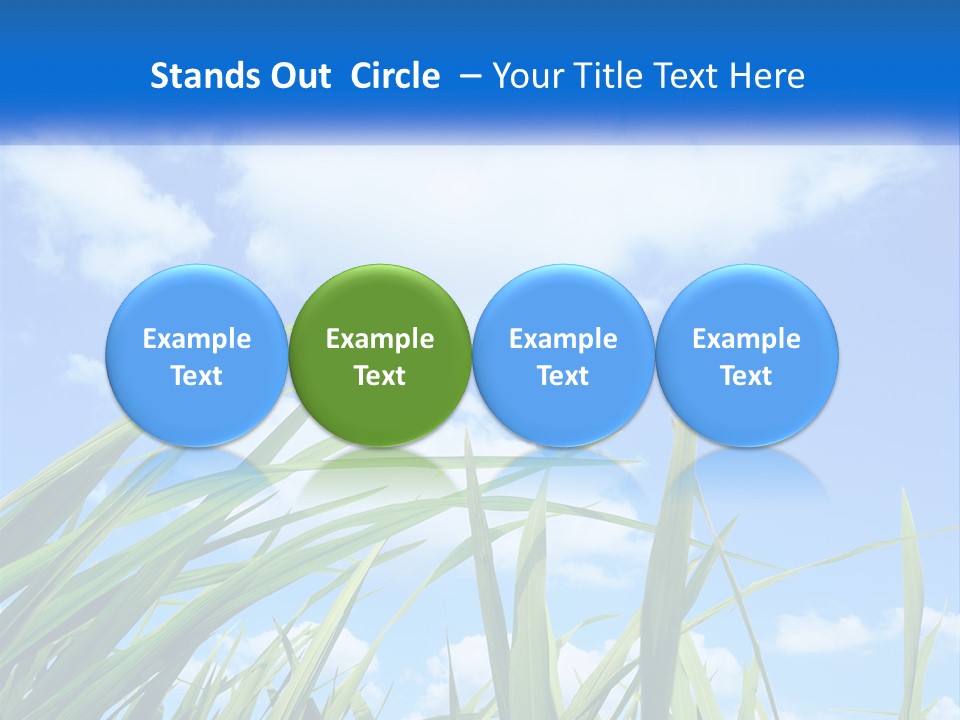 Stands Out Circle – Your Title Text Here

Example Text

Example Text

Example Text

Example Text